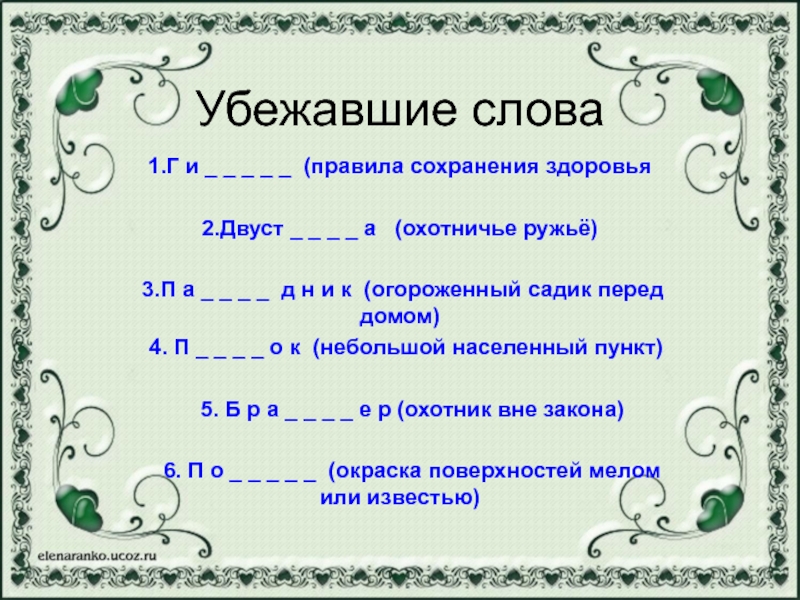 Убежавшие слова

1.Г и _ _ _ _ _ (правила сохранения здоровья

2.Двуст _ _ _ _ а (охотничье ружьё)

3.П а _ _ _ _ д н и к (огороженный садик перед домом)

4. П _ _ _ _ о к (небольшой населенный пункт)

5. Б р а _ _ _ _ е р (охотник вне закона)

6. П о _ _ _ _ _ (окраска поверхностей мелом или известью)

elenaranko.ucoz.ru